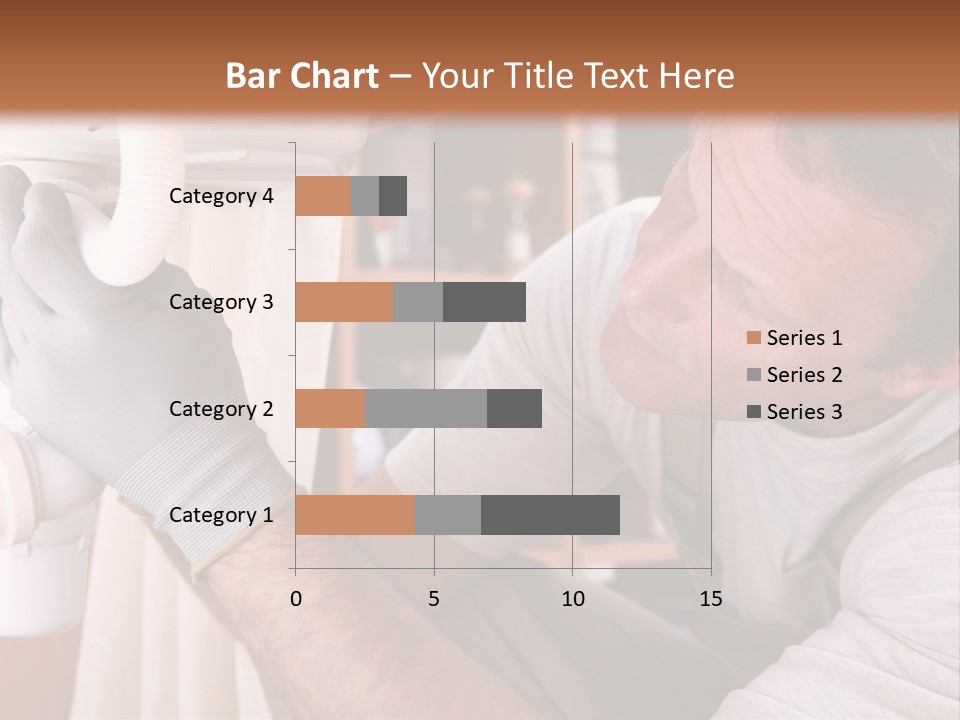 Bar Chart – Your Title Text Here

Category 4
Category 3
Category 2
Category 1

0
5
10
15

Series 1
Series 2
Series 3